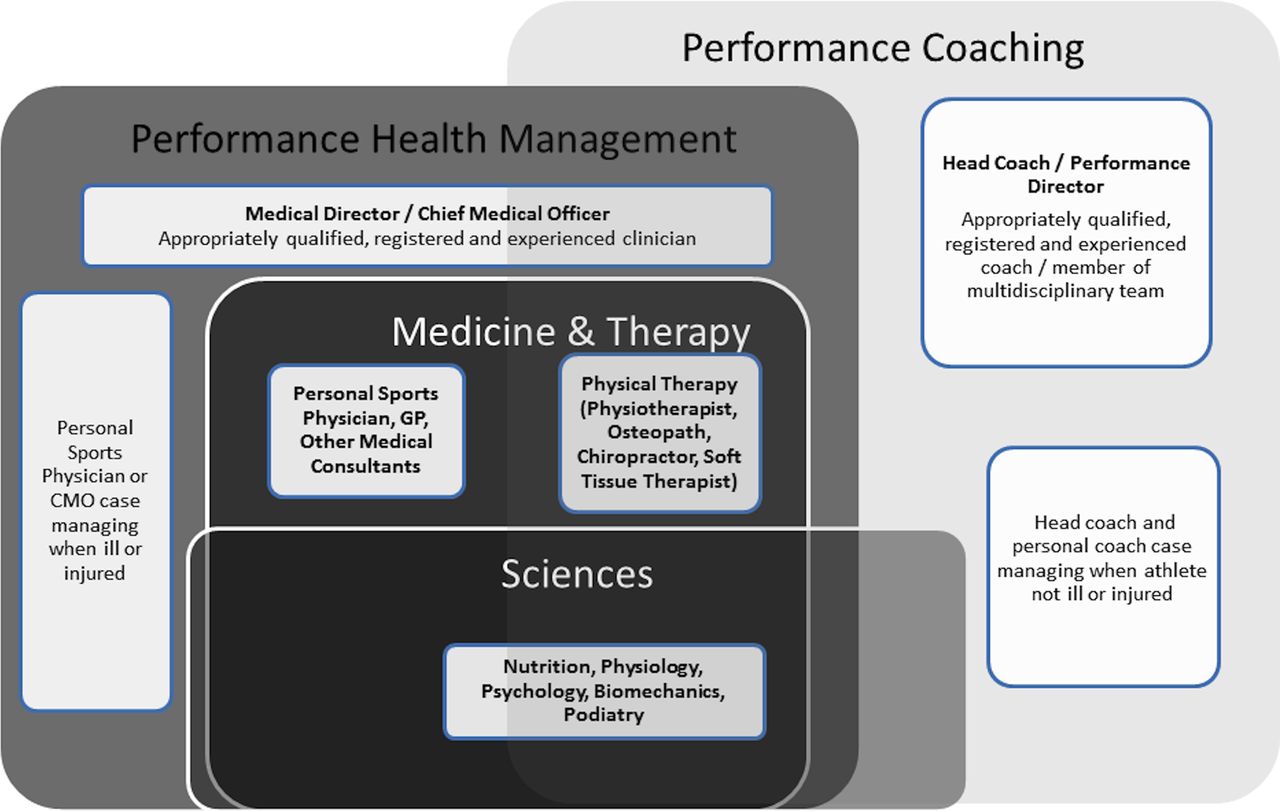 Performance Coaching

Performance Health Management

Medical Director / Chief Medical Officer
Appropriately qualified, registered and experienced clinician

Head Coach / Performance Director
Appropriately qualified, registered and experienced coach / member of multidisciplinary team

Personal Sports Physician or CMO case managing when ill or injured

Medicine & Therapy

Personal Sports Physician, GP, Other Medical Consultants

Physical Therapy (Physiotherapist, Osteopath, Chiropractor, Soft Tissue Therapist)

Head coach and personal coach case managing when athlete not ill or injured

Sciences

Nutrition, Physiology, Psychology, Biomechanics, Podiatry